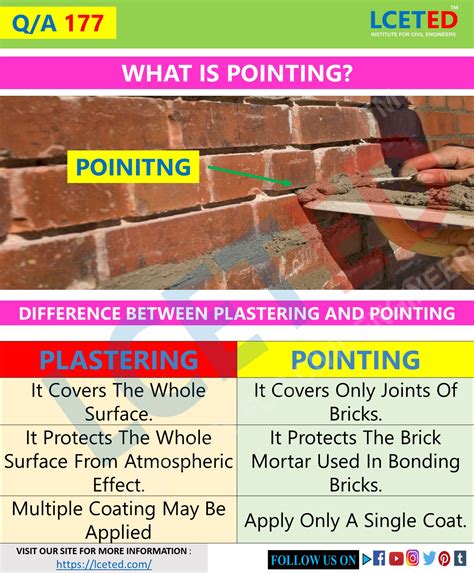 Q/A 177

LCETED™
INSTITUTE FOR CIVIL ENGINEERS

WHAT IS POINTING?

POINITNG

DIFFERENCE BETWEEN PLASTERING AND POINTING

| PLASTERING | POINTING |
|---|---|
| It Covers The Whole Surface. | It Covers Only Joints Of Bricks. |
| It Protects The Whole Surface From Atmospheric Effect. | It Protects The Brick Mortar Used In Bonding Bricks. |
| Multiple Coating May Be Applied | Apply Only A Single Coat. |

VISIT OUR SITE FOR MORE INFORMATION :
https://lceted.com/

FOLLOW US ON